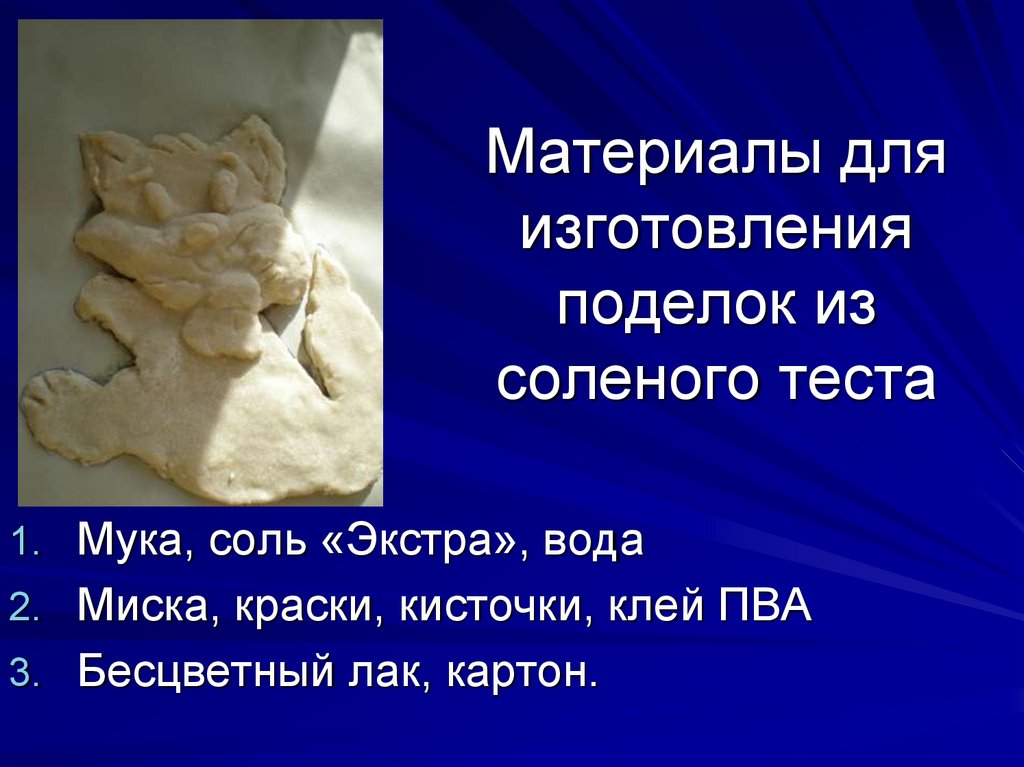 Материалы для изготовления поделок из соленого теста

1. Мука, соль «Экстра», вода
2. Миска, краски, кисточки, клей ПВА
3. Бесцветный лак, картон.